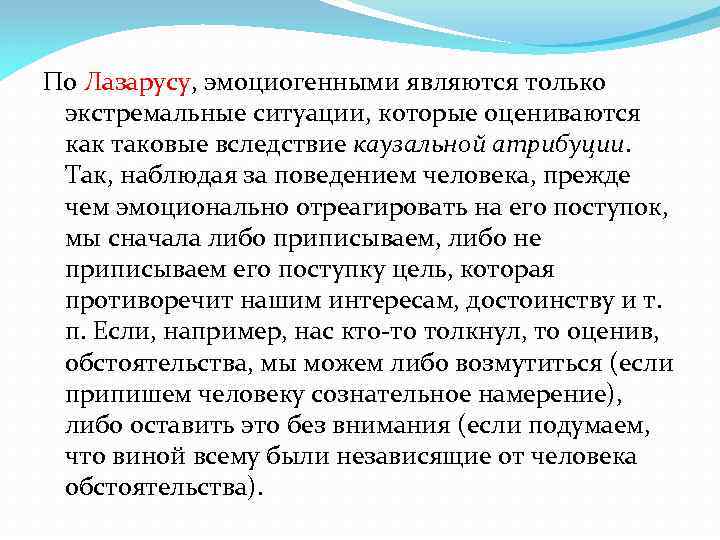 По Лазарусу, эмоциогенными являются только экстремальные ситуации, которые оцениваются как таковые вследствие каузальной атрибуции. Так, наблюдая за поведением человека, прежде чем эмоционально отреагировать на его поступок, мы сначала либо приписываем, либо не приписываем его поступку цель, которая противоречит нашим интересам, достоинству и т. п. Если, например, нас кто-то толкнул, то оценив, обстоятельства, мы можем либо возмутиться (если припишем человеку сознательное намерение), либо оставить это без внимания (если подумаем, что виной всему были независящие от человека обстоятельства).